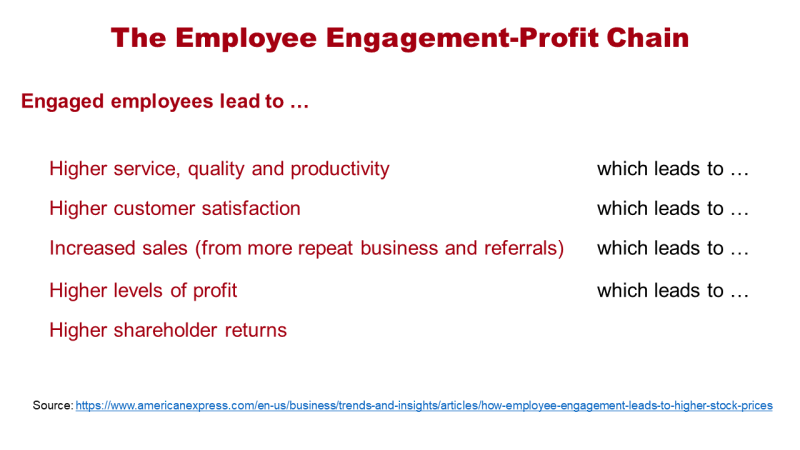 The Employee Engagement-Profit Chain

Engaged employees lead to …

Higher service, quality and productivity which leads to …

Higher customer satisfaction which leads to …

Increased sales (from more repeat business and referrals) which leads to …

Higher levels of profit which leads to …

Higher shareholder returns

Source: https://www.americanexpress.com/en-us/business/trends-and-insights/articles/how-employee-engagement-leads-to-higher-stock-prices